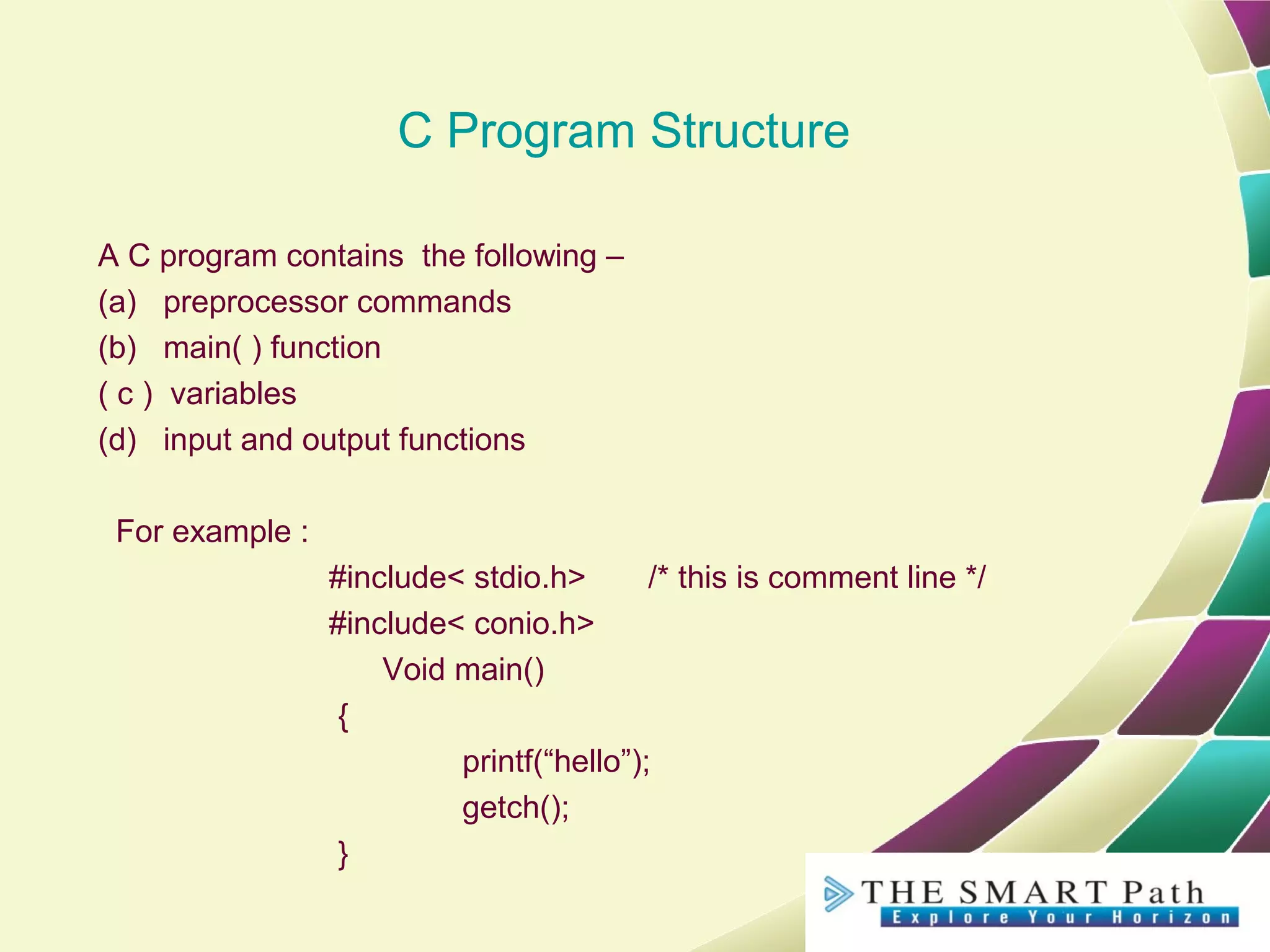 C Program Structure

A C program contains the following –
(a) preprocessor commands
(b) main( ) function
( c ) variables
(d) input and output functions

For example :
#include< stdio.h> /* this is comment line */
#include< conio.h>
Void main()
{
printf(“hello”);
getch();
}

THE SMART Path
Explore Your Horizon